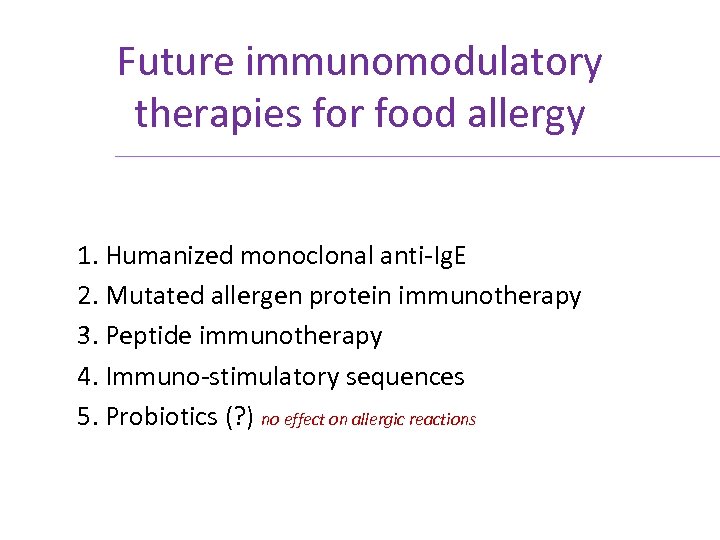 Future immunomodulatory therapies for food allergy

1. Humanized monoclonal anti-IgE
2. Mutated allergen protein immunotherapy
3. Peptide immunotherapy
4. Immuno-stimulatory sequences
5. Probiotics (?) no effect on allergic reactions